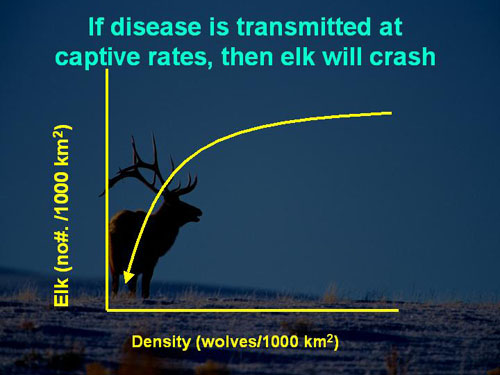 If disease is transmitted at captive rates, then elk will crash

Elk (no#. /1000 km$^2$)

Density (wolves/1000 km$^2$)